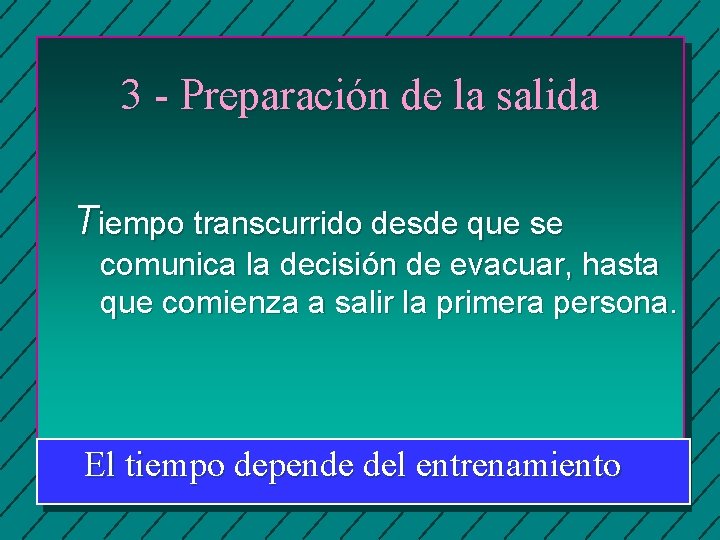 3 - Preparación de la salida

Tiempo transcurrido desde que se comunica la decisión de evacuar, hasta que comienza a salir la primera persona.

El tiempo depende del entrenamiento